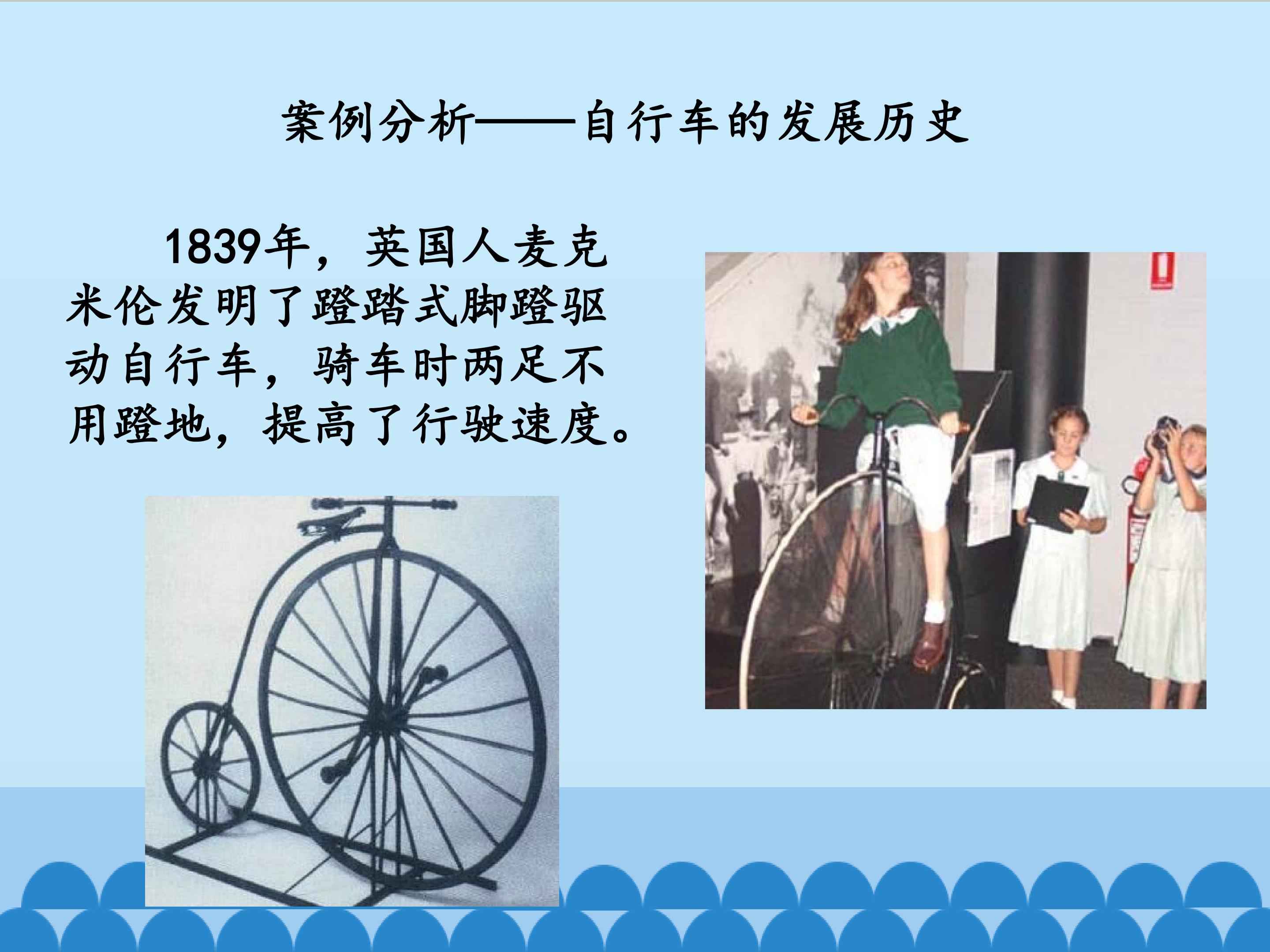 案例分析——自行车的发展历史

1839年，英国人麦克米伦发明了蹬踏式脚蹬驱动自行车，骑车时两足不用蹬地，提高了行驶速度。